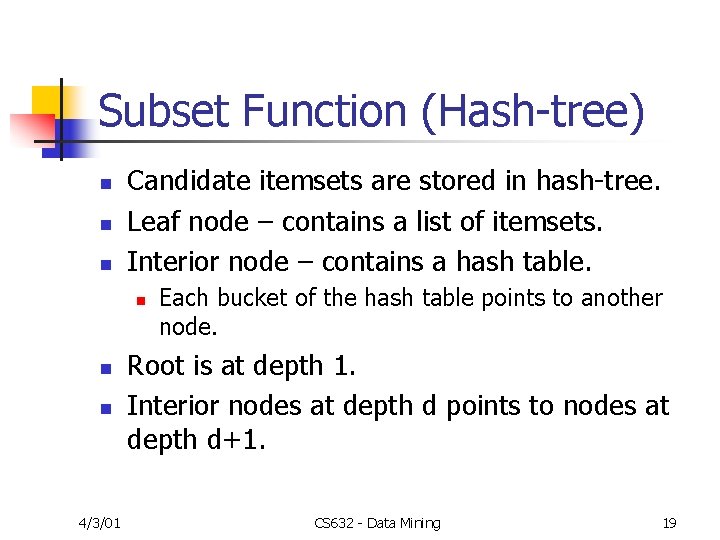 Subset Function (Hash-tree)

- Candidate itemsets are stored in hash-tree.
- Leaf node – contains a list of itemsets.
- Interior node – contains a hash table.
  - Each bucket of the hash table points to another node.
- Root is at depth 1.
- Interior nodes at depth d points to nodes at depth d+1.

4/3/01

CS632 - Data Mining

19